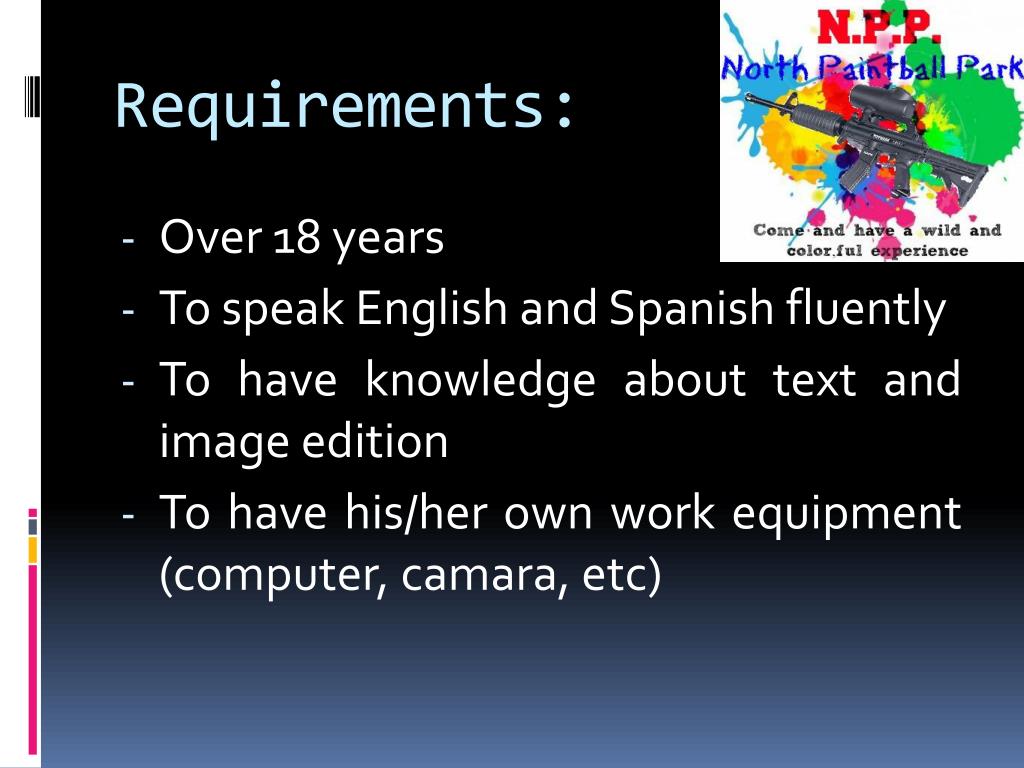 Requirements:

N.P.P.
North Paintball Park

Come and have a wild and color.ful experience

- Over 18 years
- To speak English and Spanish fluently
- To have knowledge about text and image edition
- To have his/her own work equipment (computer, camara, etc)